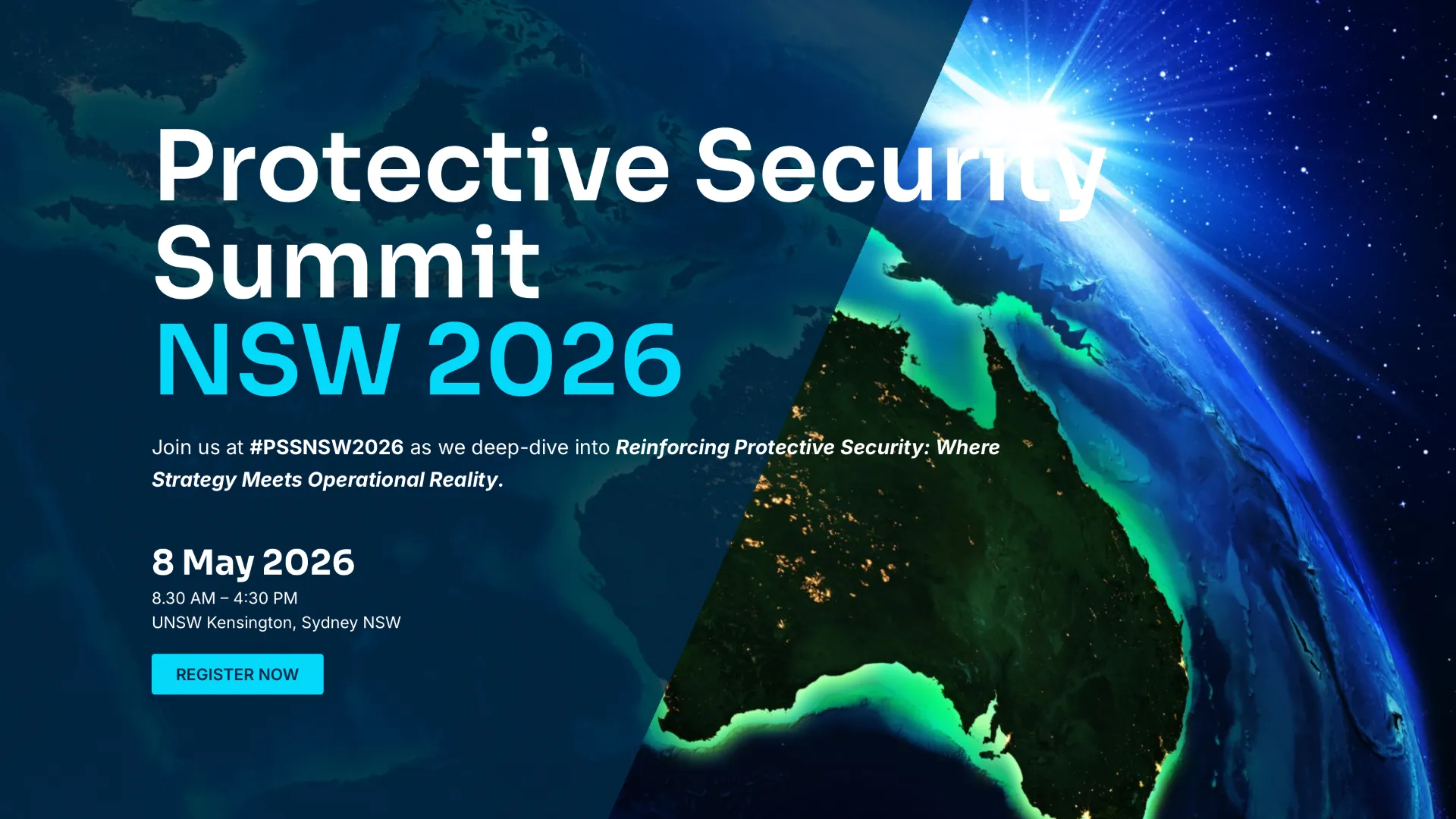 Protective Security Summit
NSW 2026

Join us at #PSSNSW2026 as we deep-dive into Reinforcing Protective Security: Where Strategy Meets Operational Reality.

8 May 2026
8.30 AM – 4:30 PM
UNSW Kensington, Sydney NSW

REGISTER NOW